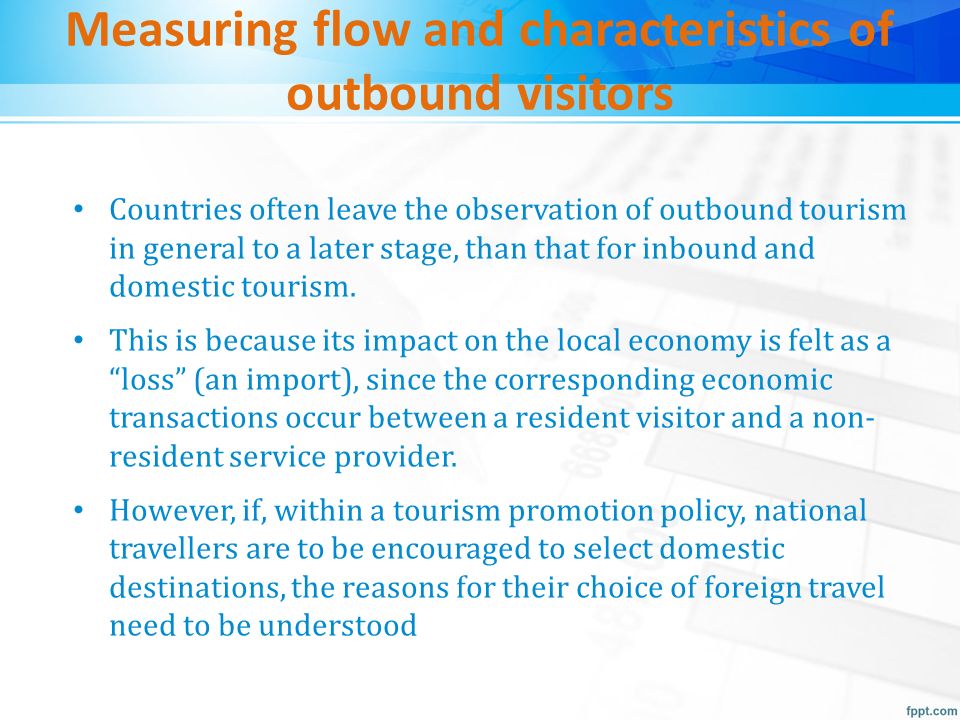 Measuring flow and characteristics of outbound visitors

• Countries often leave the observation of outbound tourism in general to a later stage, than that for inbound and domestic tourism.

• This is because its impact on the local economy is felt as a "loss" (an import), since the corresponding economic transactions occur between a resident visitor and a non-resident service provider.

• However, if, within a tourism promotion policy, national travellers are to be encouraged to select domestic destinations, the reasons for their choice of foreign travel need to be understood

fppt.com